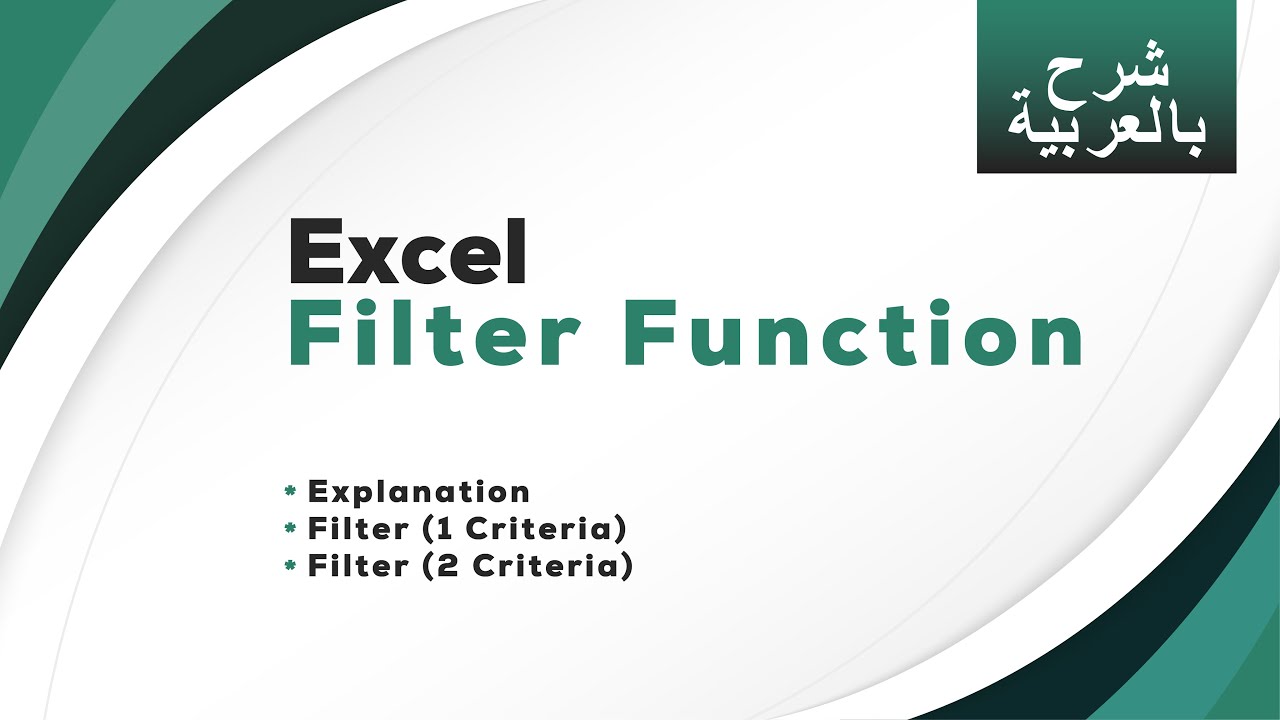 شرح
بالعربية

Excel
Filter Function

* Explanation
* Filter (1 Criteria)
* Filter (2 Criteria)